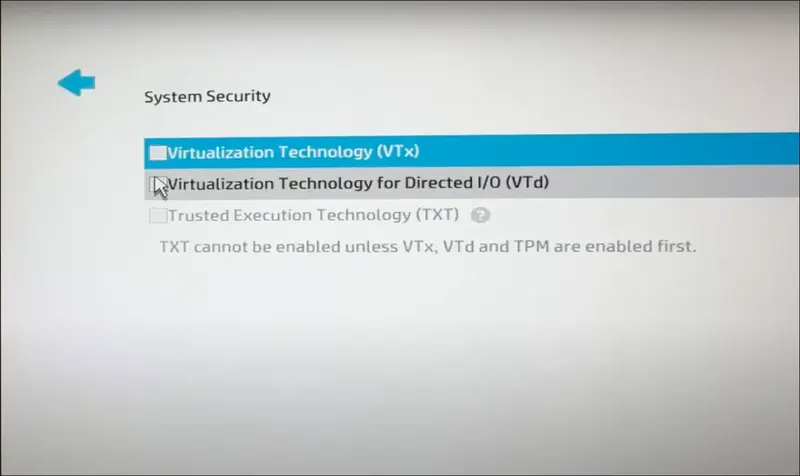 System Security

Virtualization Technology (VTx)

Virtualization Technology for Directed I/O (VTd)

Trusted Execution Technology (TXT) ?

TXT cannot be enabled unless VTx, VTd and TPM are enabled first.